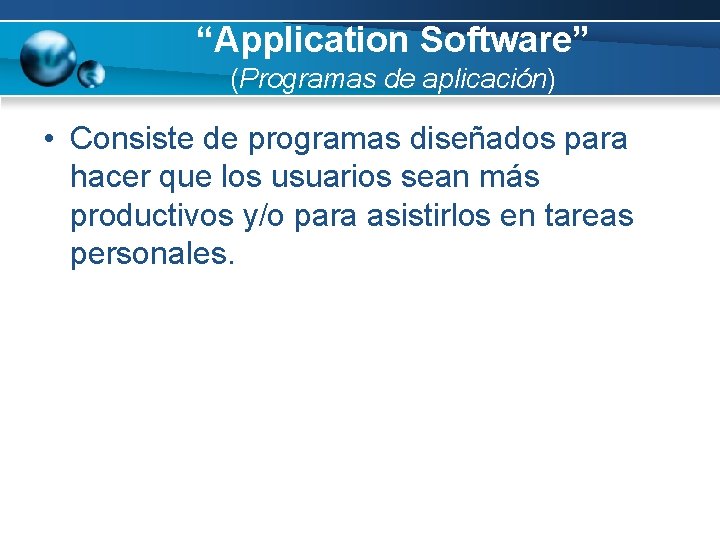 “Application Software”
(Programas de aplicación)

• Consiste de programas diseñados para hacer que los usuarios sean más productivos y/o para asistirlos en tareas personales.